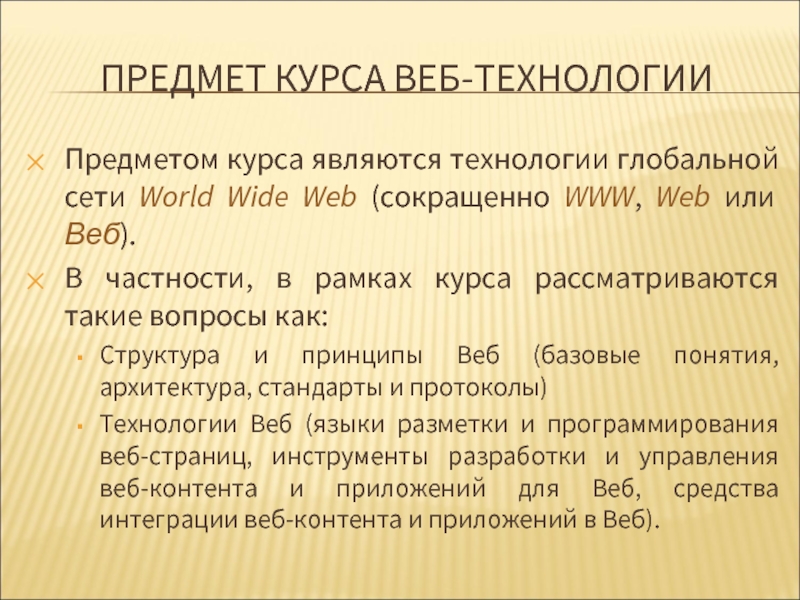 ПРЕДМЕТ КУРСА ВЕБ-ТЕХНОЛОГИИ

Предметом курса являются технологии глобальной сети World Wide Web (сокращенно WWW, Web или Веб).

В частности, в рамках курса рассматриваются такие вопросы как:

Структура и принципы Веб (базовые понятия, архитектура, стандарты и протоколы)

Технологии Веб (языки разметки и программирования веб-страниц, инструменты разработки и управления веб-контента и приложений для Веб, средства интеграции веб-контента и приложений в Веб).